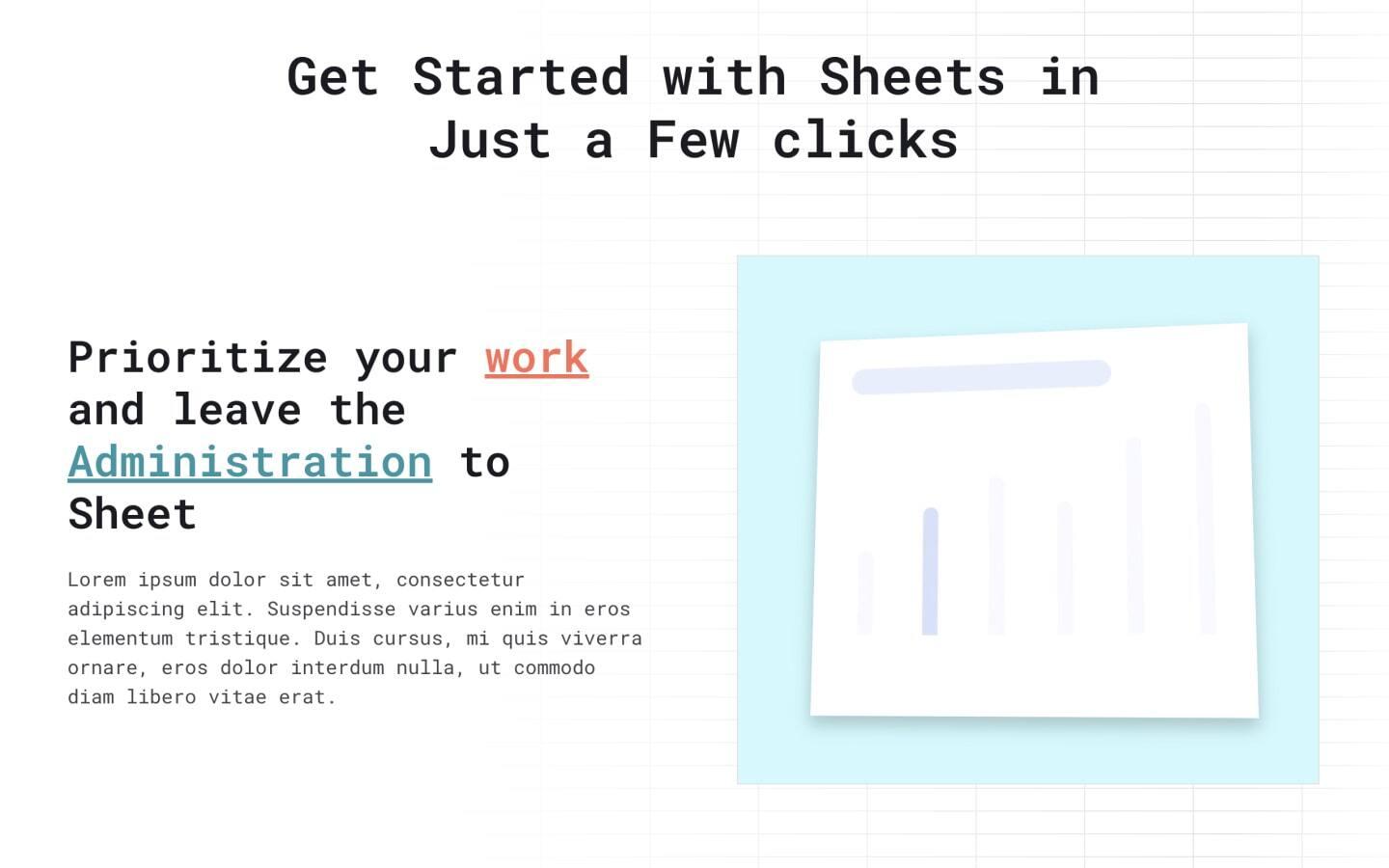 Get Started with Sheets in Just a Few clicks

Prioritize your work and leave the Administration to Sheet

Lorem ipsum dolor sit amet, consectetur adipiscing elit. Suspendisse varius enim in eros elementum tristique. Duis cursus, mi quis viverra ornare, eros dolor interdum nulla, ut commodo diam libero vitae erat.